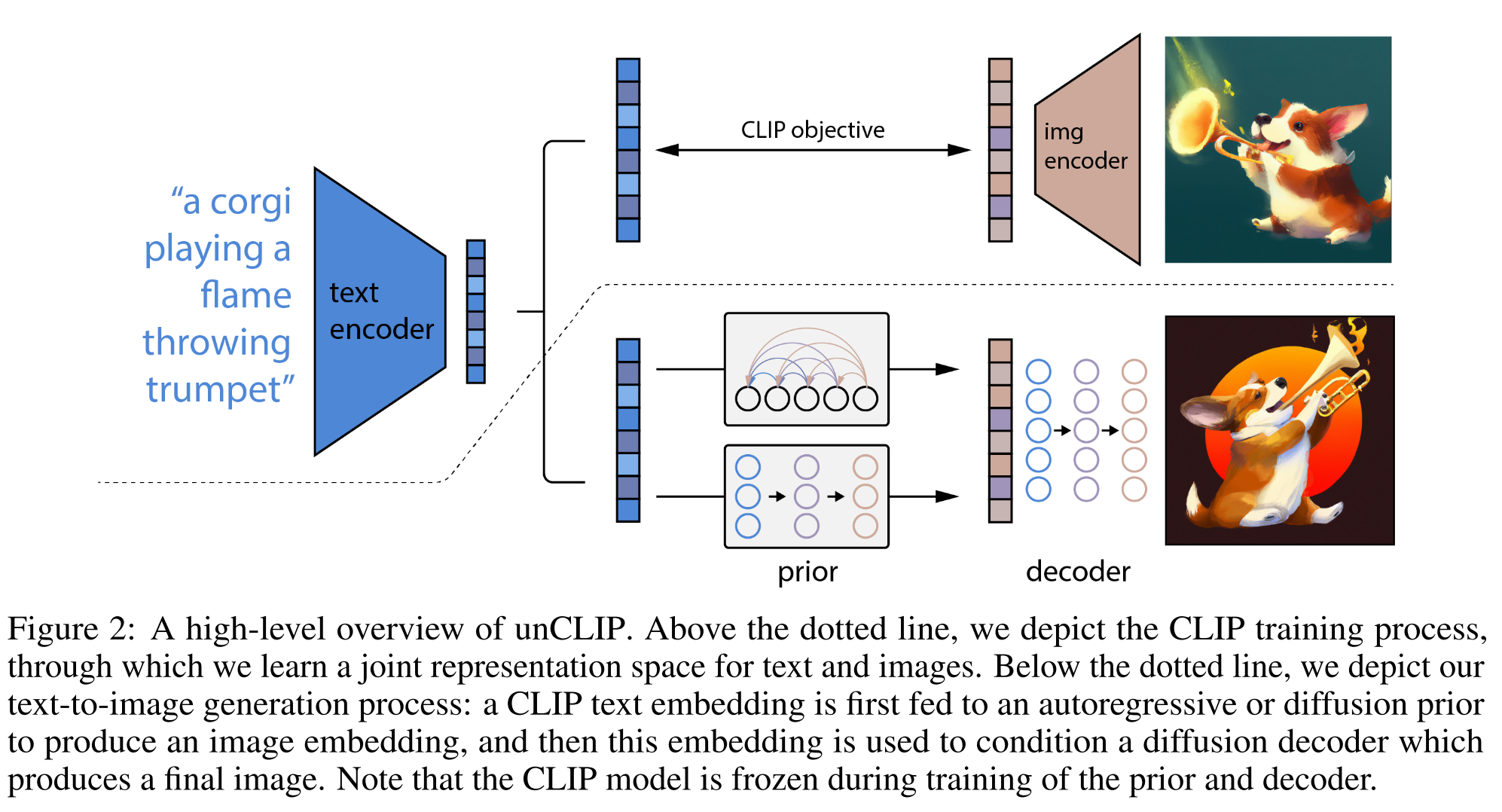 “a corgi playing a flame throwing trumpet”

text encoder

CLIP objective

img encoder

prior

decoder

Figure 2: A high-level overview of unCLIP. Above the dotted line, we depict the CLIP training process, through which we learn a joint representation space for text and images. Below the dotted line, we depict our text-to-image generation process: a CLIP text embedding is first fed to an autoregressive or diffusion prior to produce an image embedding, and then this embedding is used to condition a diffusion decoder which produces a final image. Note that the CLIP model is frozen during training of the prior and decoder.